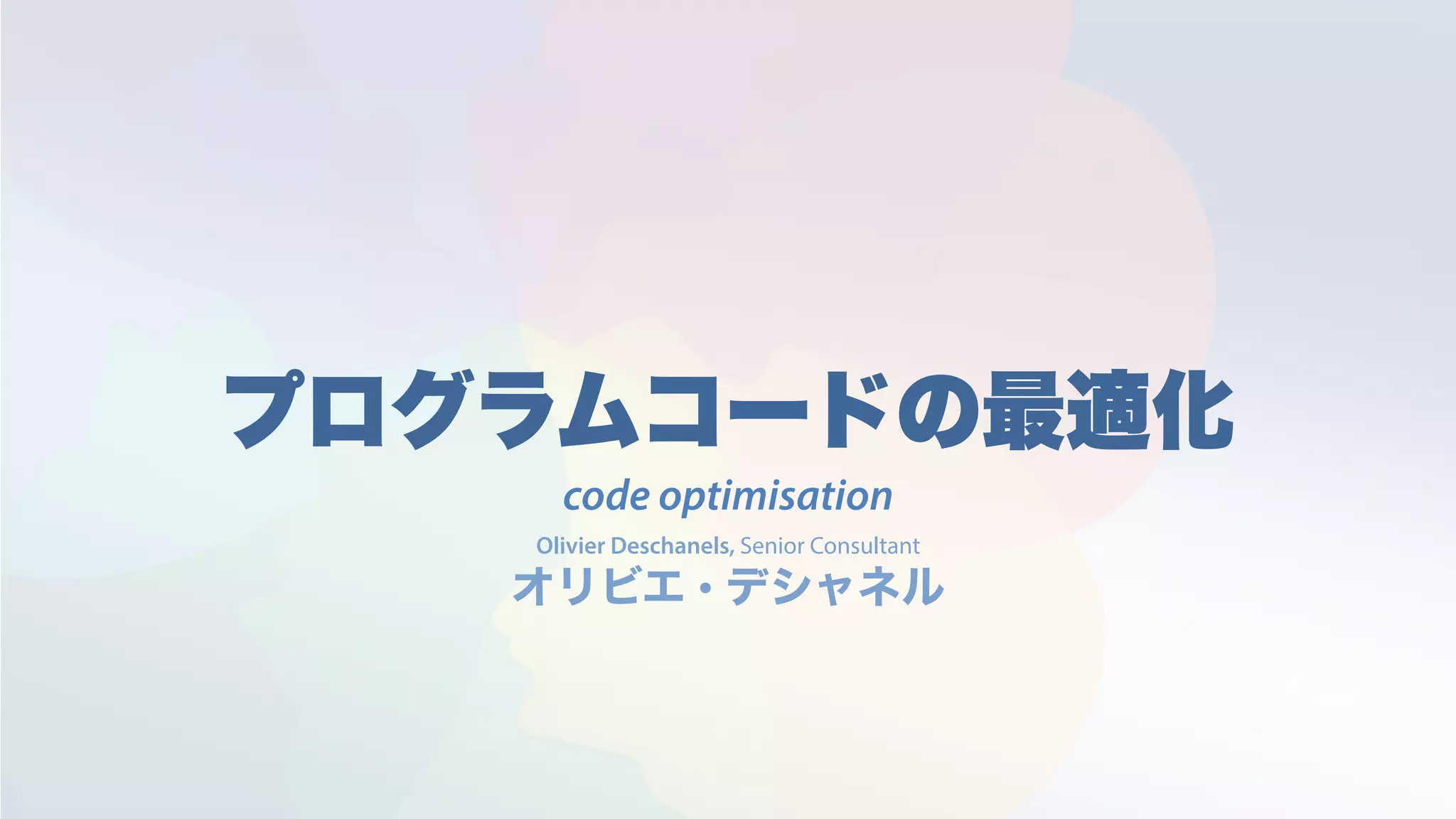 プログラムコードの最適化

code optimisation

Olivier Deschanels, Senior Consultant
オリビエ・デシャネル